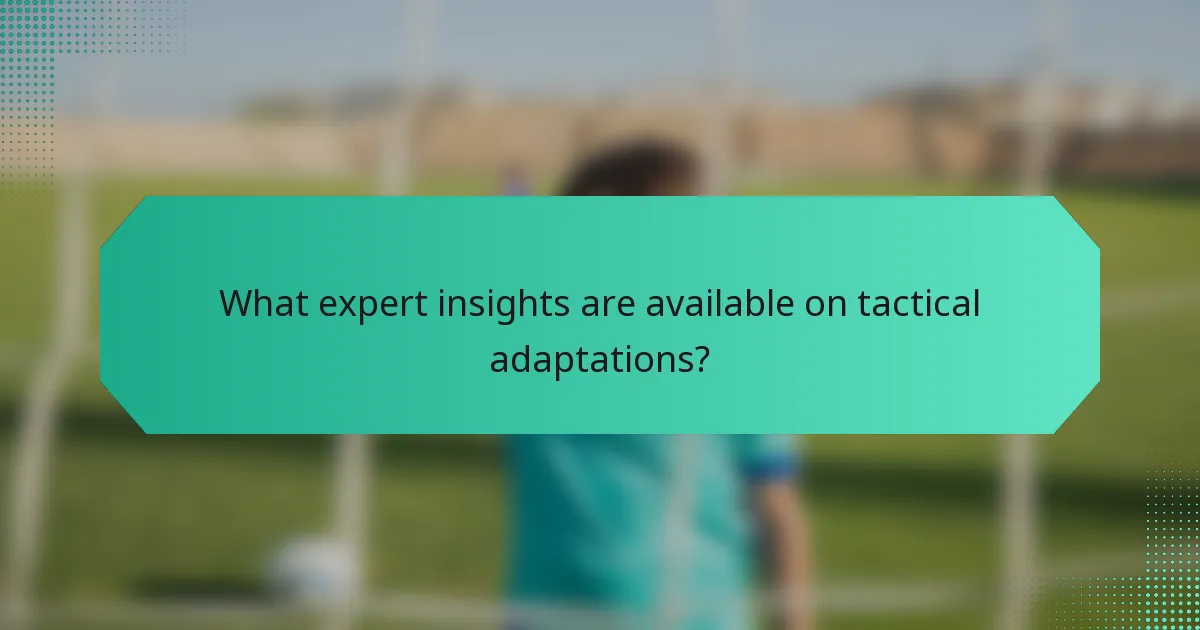 What expert insights are available on tactical adaptations?